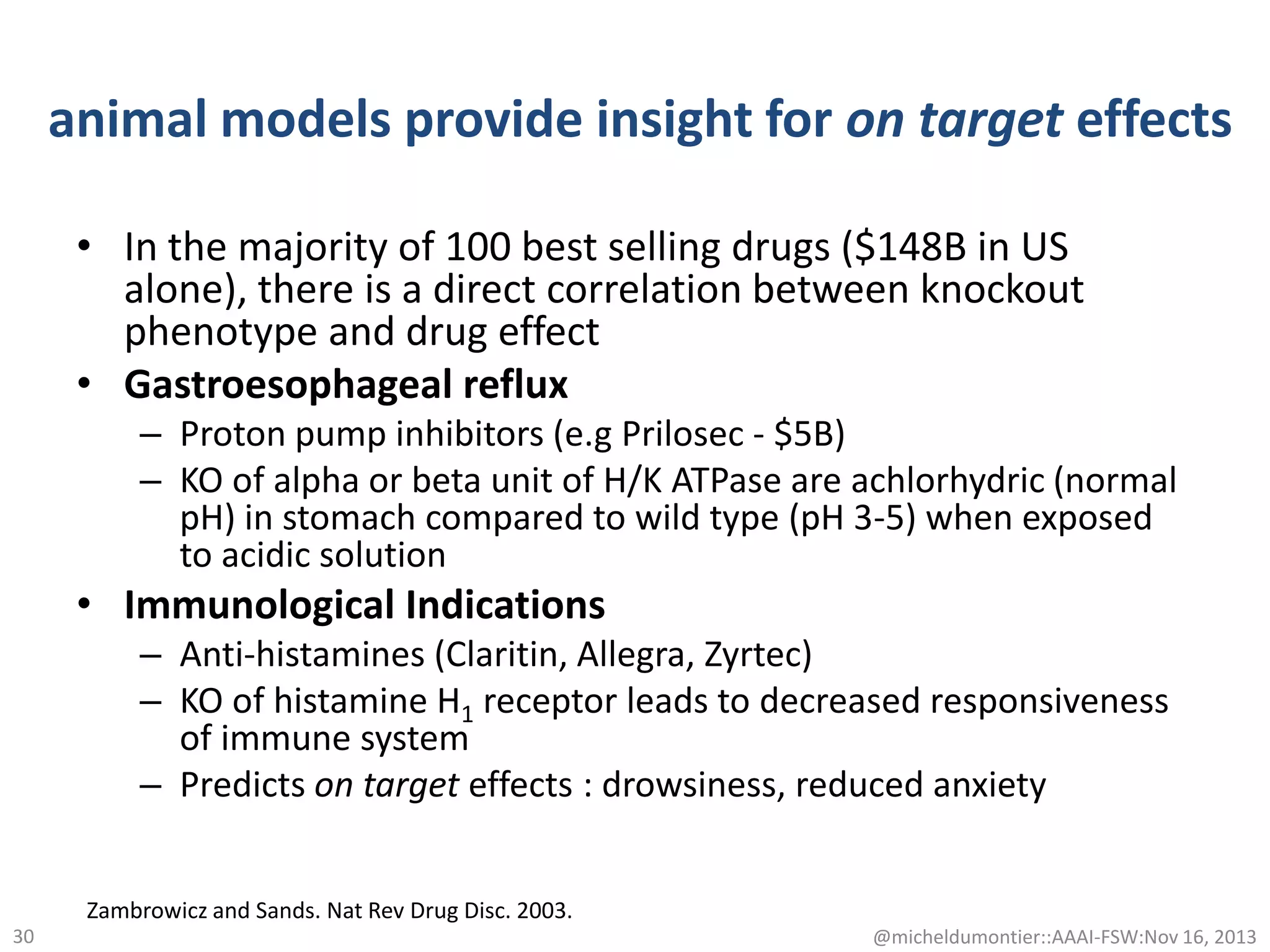 animal models provide insight for on target effects

• In the majority of 100 best selling drugs (\$148B in US alone), there is a direct correlation between knockout phenotype and drug effect
• Gastroesophageal reflux
– Proton pump inhibitors (e.g Prilosec - \$5B)
– KO of alpha or beta unit of H/K ATPase are achlorhydric (normal pH) in stomach compared to wild type (pH 3-5) when exposed to acidic solution
• Immunological Indications
– Anti-histamines (Claritin, Allegra, Zyrtec)
– KO of histamine $H_1$ receptor leads to decreased responsiveness of immune system
– Predicts on target effects : drowsiness, reduced anxiety

Zambrowicz and Sands. Nat Rev Drug Disc. 2003.

30

@micheldumontier::AAAI-FSW:Nov 16, 2013